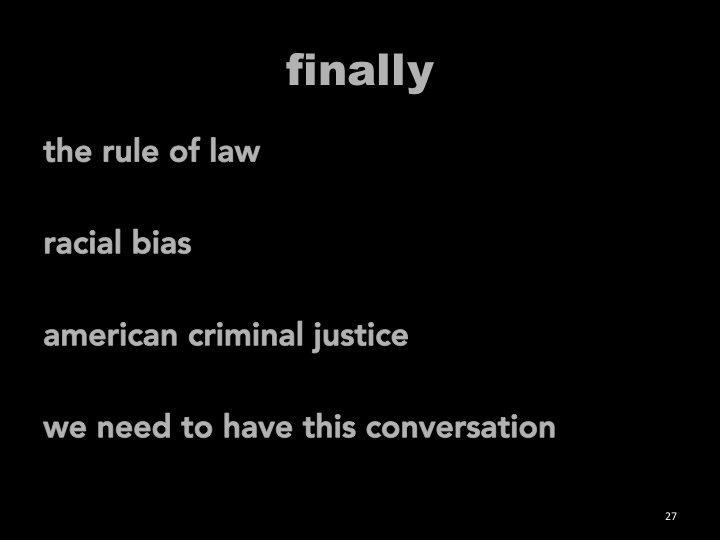 finally

the rule of law

racial bias

american criminal justice

we need to have this conversation

27